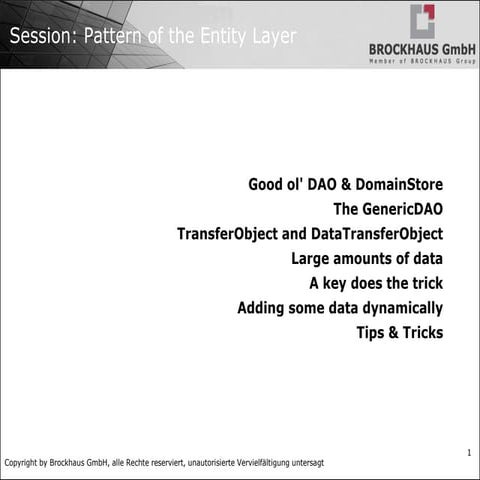 Session: Pattern of the Entity Layer

BROCKHAUS GmbH
Member of BROCKHAUS Group

Good ol' DAO & DomainStore
The GenericDAO
TransferObject and DataTransferObject
Large amounts of data
A key does the trick
Adding some data dynamically
Tips & Tricks

1

Copyright by Brockhaus GmbH, alle Rechte reserviert, unautorisierte Vervielfältigung untersagt